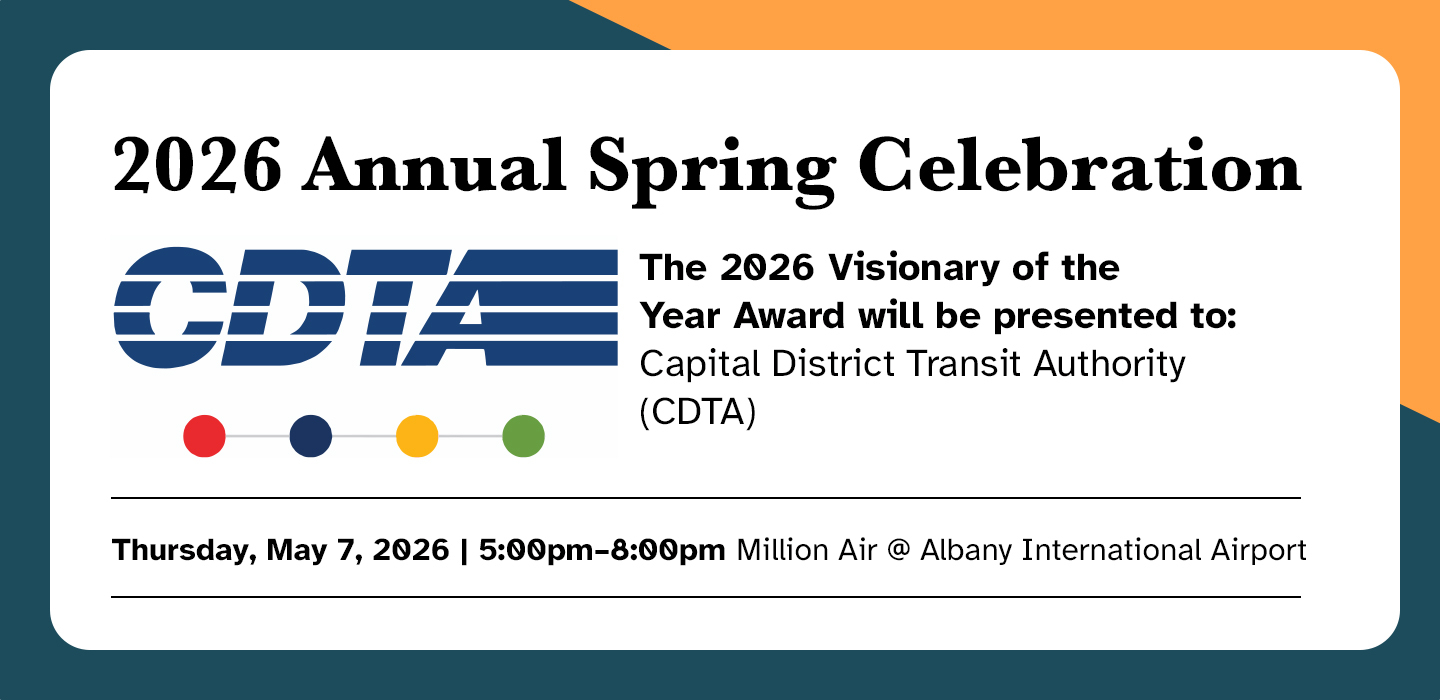 2026 Annual Spring Celebration

CDTA

The 2026 Visionary of the Year Award will be presented to: Capital District Transit Authority (CDTA)

Thursday, May 7, 2026 | 5:00pm–8:00pm Million Air @ Albany International Airport